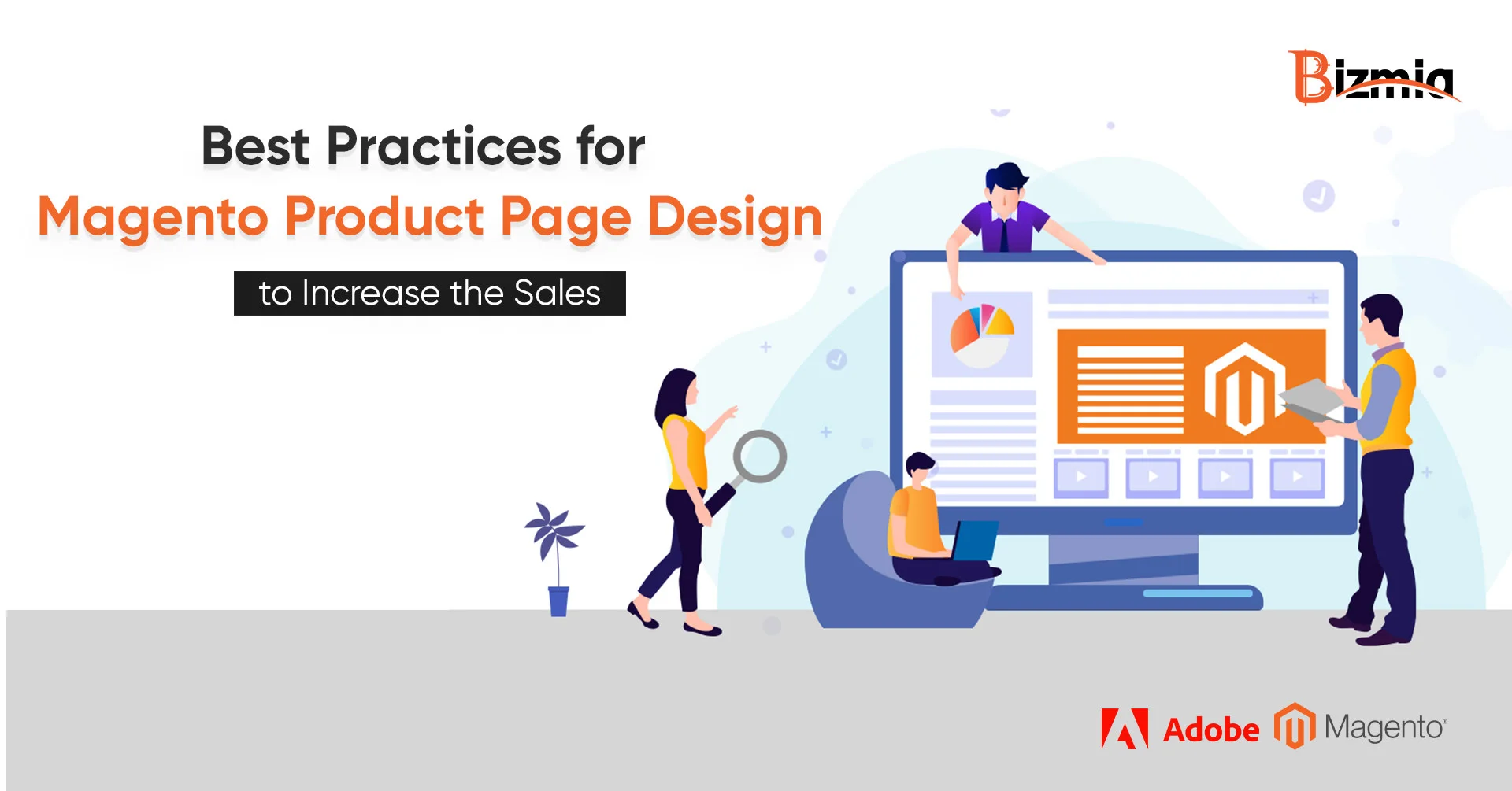 Bizmia

Best Practices for
Magento Product Page Design
to Increase the Sales

Adobe Magento